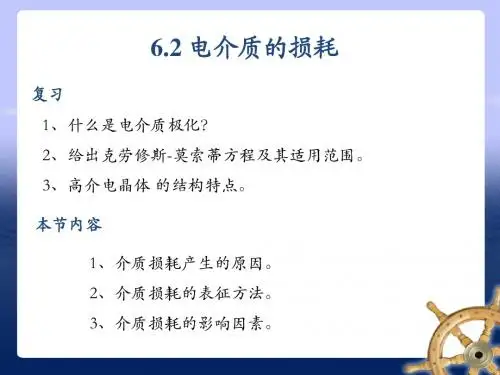 6.2 电介质的损耗

复习

1、什么是电介质极化?

2、给出克劳修斯-莫索蒂方程及其适用范围。

3、高介电晶体 的结构特点。

本节内容

1、介质损耗产生的原因。

2、介质损耗的表征方法。

3、介质损耗的影响因素。